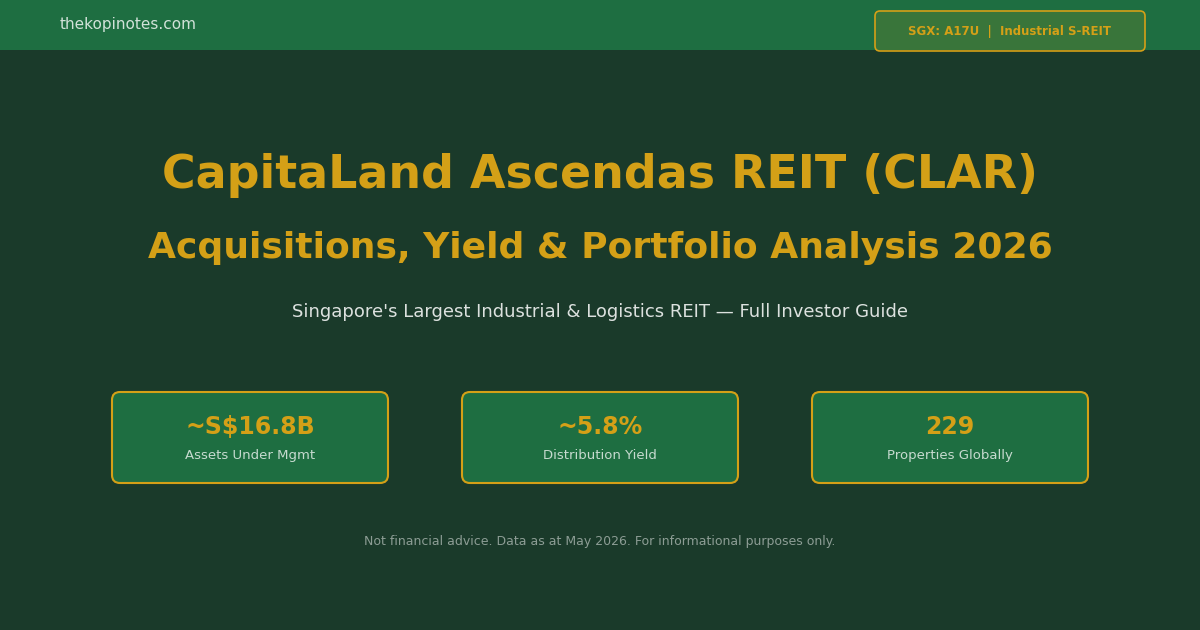 thekopinotes.com

SGX: A17U | Industrial S-REIT

CapitaLand Ascendas REIT (CLAR)

Acquisitions, Yield & Portfolio Analysis 2026

Singapore's Largest Industrial & Logistics REIT — Full Investor Guide

~S$16.8B
Assets Under Mgmt

~5.8%
Distribution Yield

229
Properties Globally

Not financial advice. Data as at May 2026. For informational purposes only.